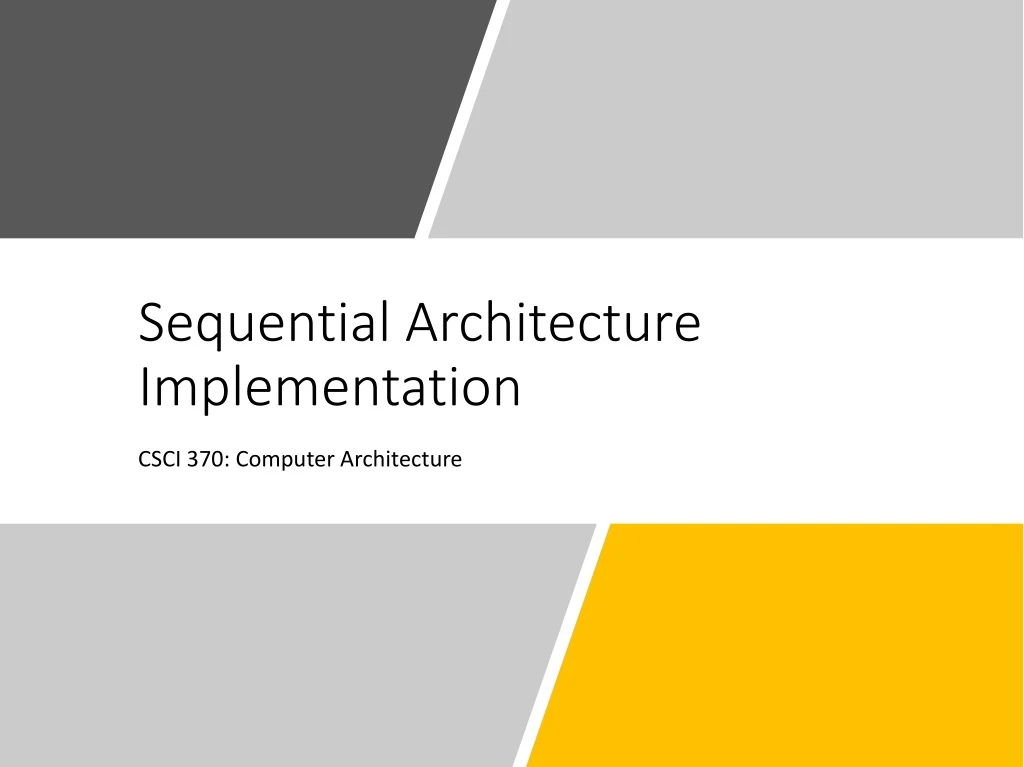 Sequential Architecture Implementation

CSCI 370: Computer Architecture